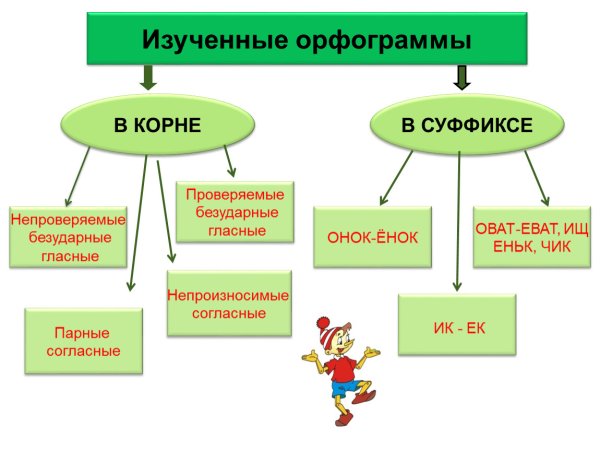 Изученные орфограммы

В КОРНЕ

В СУФФИКСЕ

Непроверяемые безударные гласные

Проверяемые безударные гласные

Парные согласные

Непроизносимые согласные

ОНОК-ЁНОК

ОВАТ-ЕВАТ, ИЩ ЕНЬК, ЧИК

ИК - ЕК